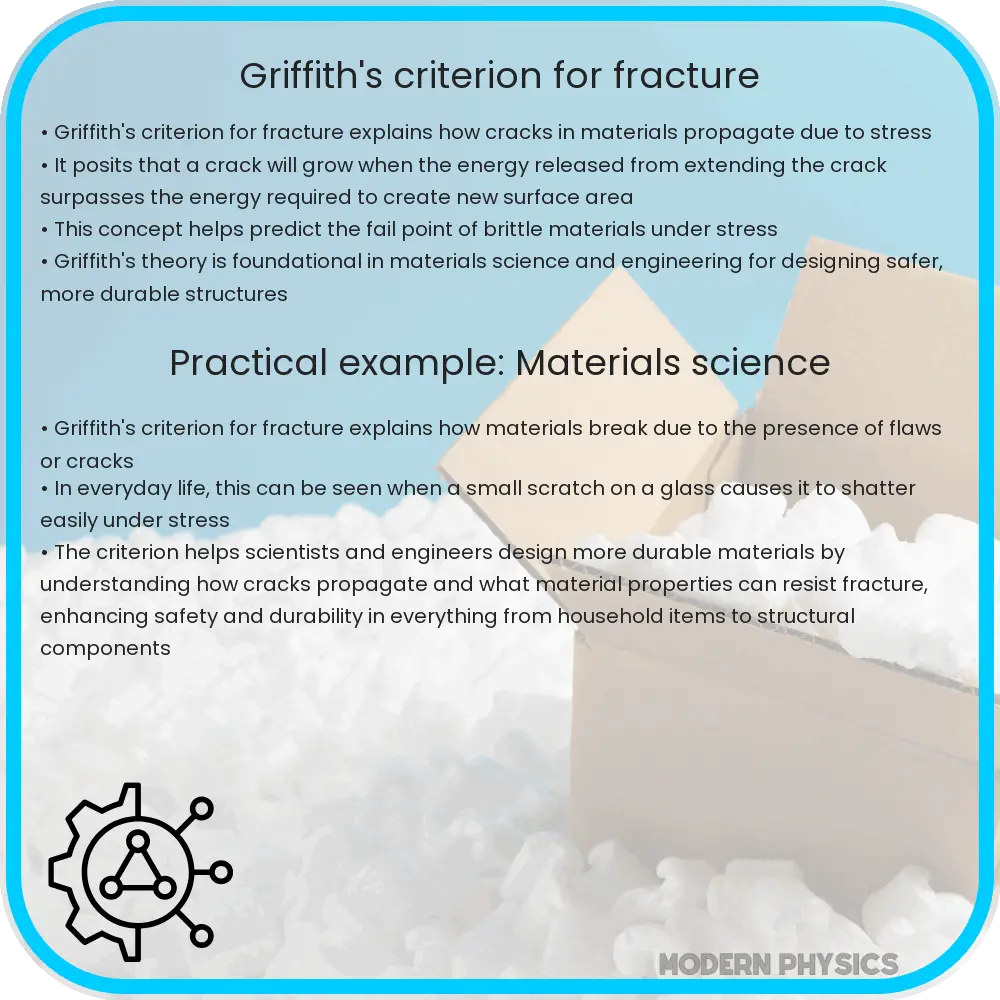 Griffith's criterion for fracture

• Griffith's criterion for fracture explains how cracks in materials propagate due to stress
• It posits that a crack will grow when the energy released from extending the crack surpasses the energy required to create new surface area
• This concept helps predict the fail point of brittle materials under stress
• Griffith's theory is foundational in materials science and engineering for designing safer, more durable structures

Practical example: Materials science

• Griffith's criterion for fracture explains how materials break due to the presence of flaws or cracks
• In everyday life, this can be seen when a small scratch on a glass causes it to shatter easily under stress
• The criterion helps scientists and engineers design more durable materials by understanding how cracks propagate and what material properties can resist fracture, enhancing safety and durability in everything from household items to structural components

MODERN PHYSICS